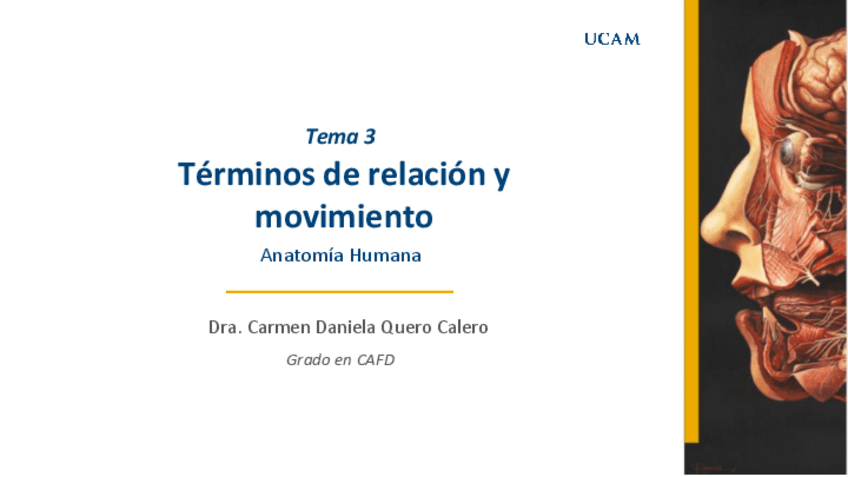 UCAM

Tema 3

Términos de relación y movimiento

Anatomía Humana

Dra. Carmen Daniela Quero Calero

Grado en CAFD